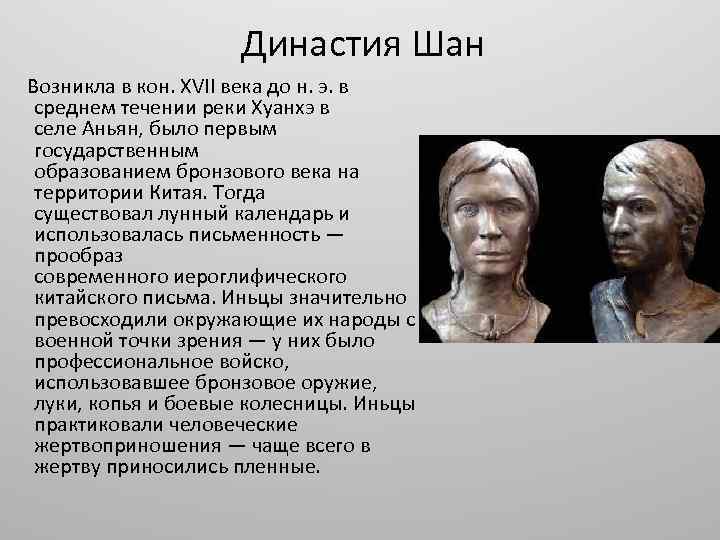 Династия Шан

Возникла в кон. XVII века до н. э. в среднем течении реки Хуанхэ в селе Аньян, было первым государственным образованием бронзового века на территории Китая. Тогда существовал лунный календарь и использовалась письменность — прообраз современного иероглифического китайского письма. Иньцы значительно превосходили окружающие их народы с военной точки зрения — у них было профессиональное войско, использовавшее бронзовое оружие, луки, копья и боевые колесницы. Иньцы практиковали человеческие жертвоприношения — чаще всего в жертву приносились пленные.